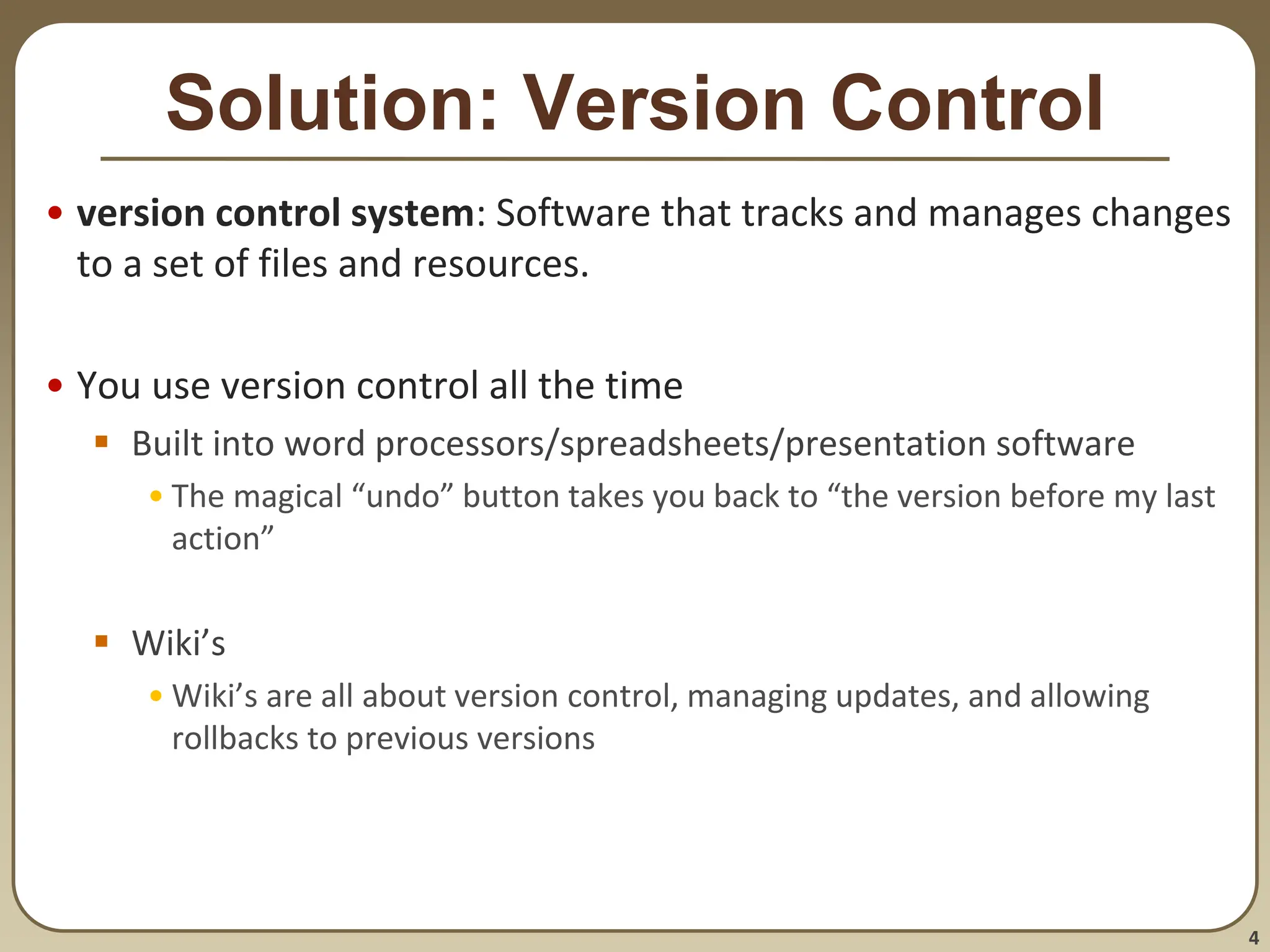 Solution: Version Control

• version control system: Software that tracks and manages changes to a set of files and resources.

• You use version control all the time

▪ Built into word processors/spreadsheets/presentation software

• The magical “undo” button takes you back to “the version before my last action”

▪ Wiki’s

• Wiki’s are all about version control, managing updates, and allowing rollbacks to previous versions

4